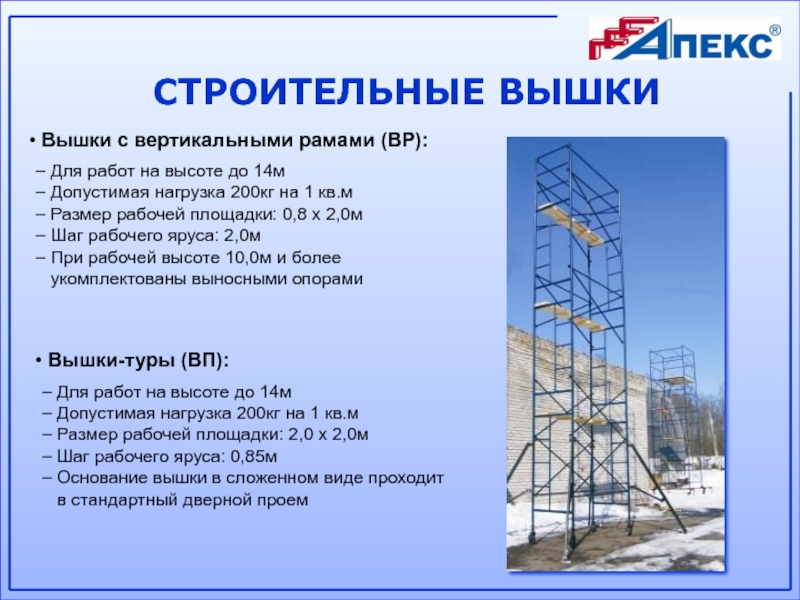 АПЕКС®

СТРОИТЕЛЬНЫЕ ВЫШКИ

• Вышки с вертикальными рамами (ВР):

– Для работ на высоте до 14м
– Допустимая нагрузка 200кг на 1 кв.м
– Размер рабочей площадки: 0,8 х 2,0м
– Шаг рабочего яруса: 2,0м
– При рабочей высоте 10,0м и более укомплектованы выносными опорами

• Вышки-туры (ВП):

– Для работ на высоте до 14м
– Допустимая нагрузка 200кг на 1 кв.м
– Размер рабочей площадки: 2,0 х 2,0м
– Шаг рабочего яруса: 0,85м
– Основание вышки в сложенном виде проходит в стандартный дверной проем